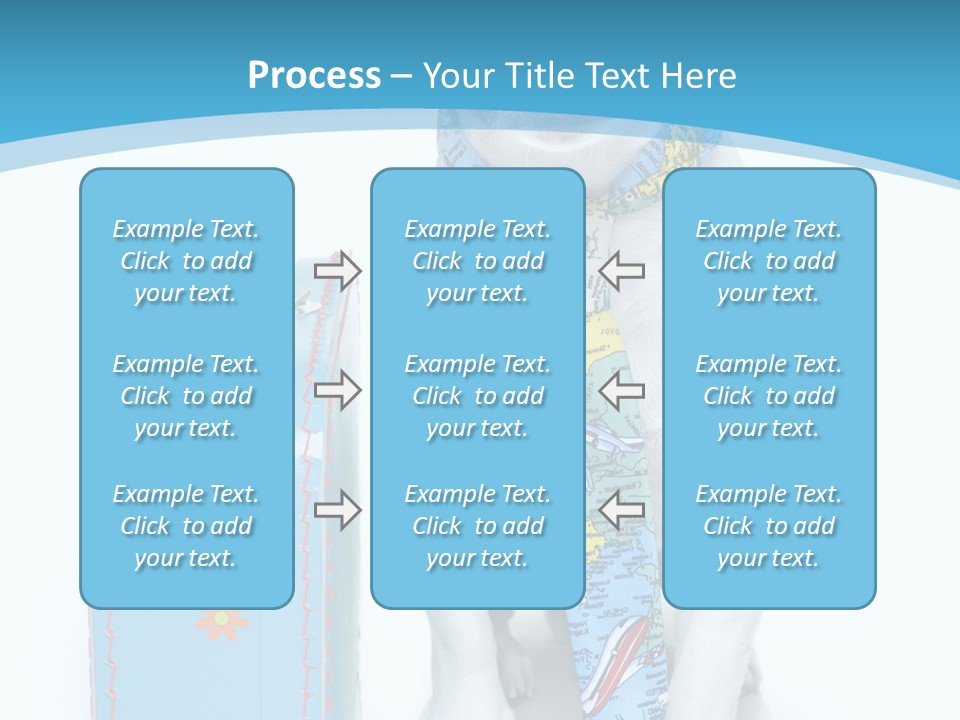 Process – Your Title Text Here

Example Text. Click to add your text.

Example Text. Click to add your text.

Example Text. Click to add your text.

Example Text. Click to add your text.

Example Text. Click to add your text.

Example Text. Click to add your text.

Example Text. Click to add your text.

Example Text. Click to add your text.

Example Text. Click to add your text.